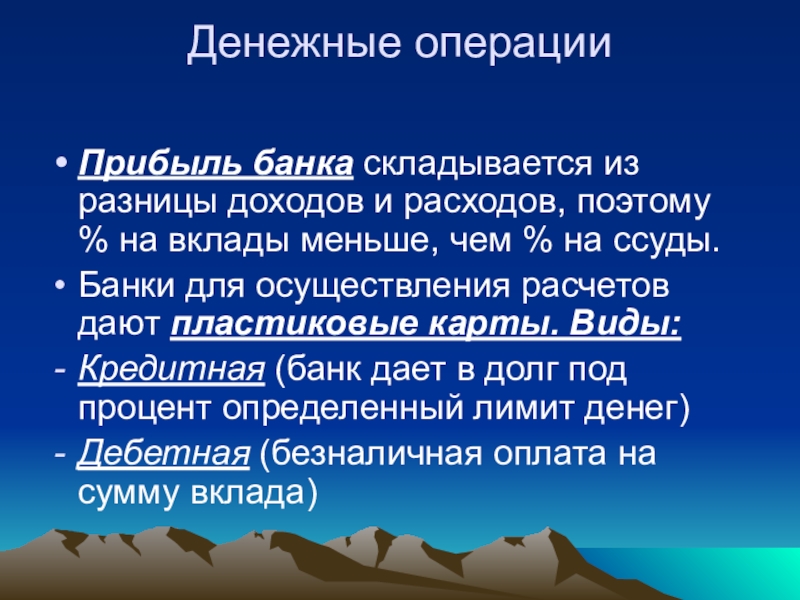 Денежные операции

• Прибыль банка складывается из разницы доходов и расходов, поэтому % на вклады меньше, чем % на ссуды.

• Банки для осуществления расчетов дают пластиковые карты. Виды:

- Кредитная (банк дает в долг под процент определенный лимит денег)

- Дебетная (безналичная оплата на сумму вклада)